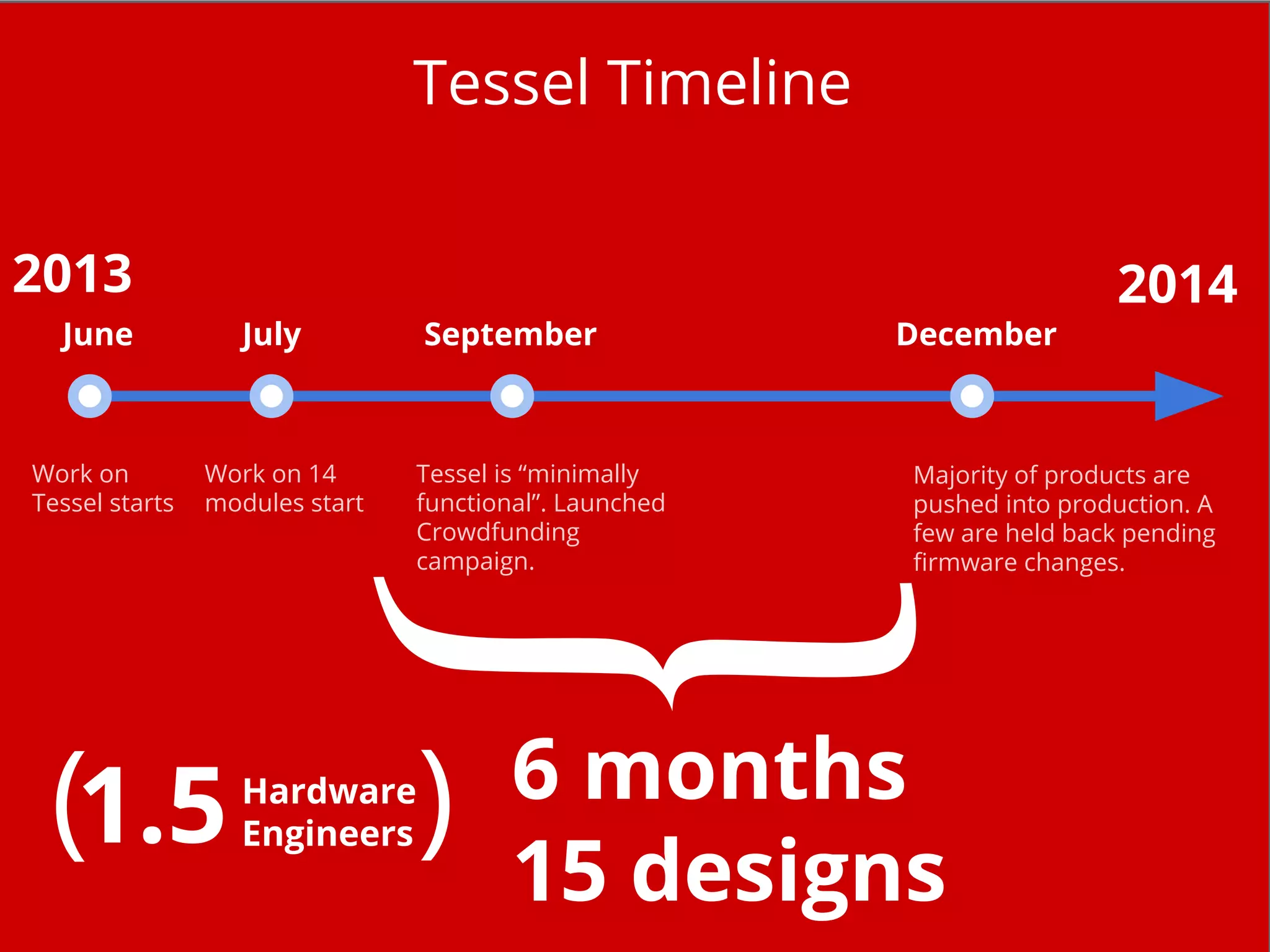 Tessel Timeline

2013

2014

June

July

September

December

Work on Tessel starts

Work on 14 modules start

Tessel is “minimally functional”. Launched Crowdfunding campaign.

Majority of products are pushed into production. A few are held back pending firmware changes.

(1.5 Hardware Engineers)

6 months
15 designs